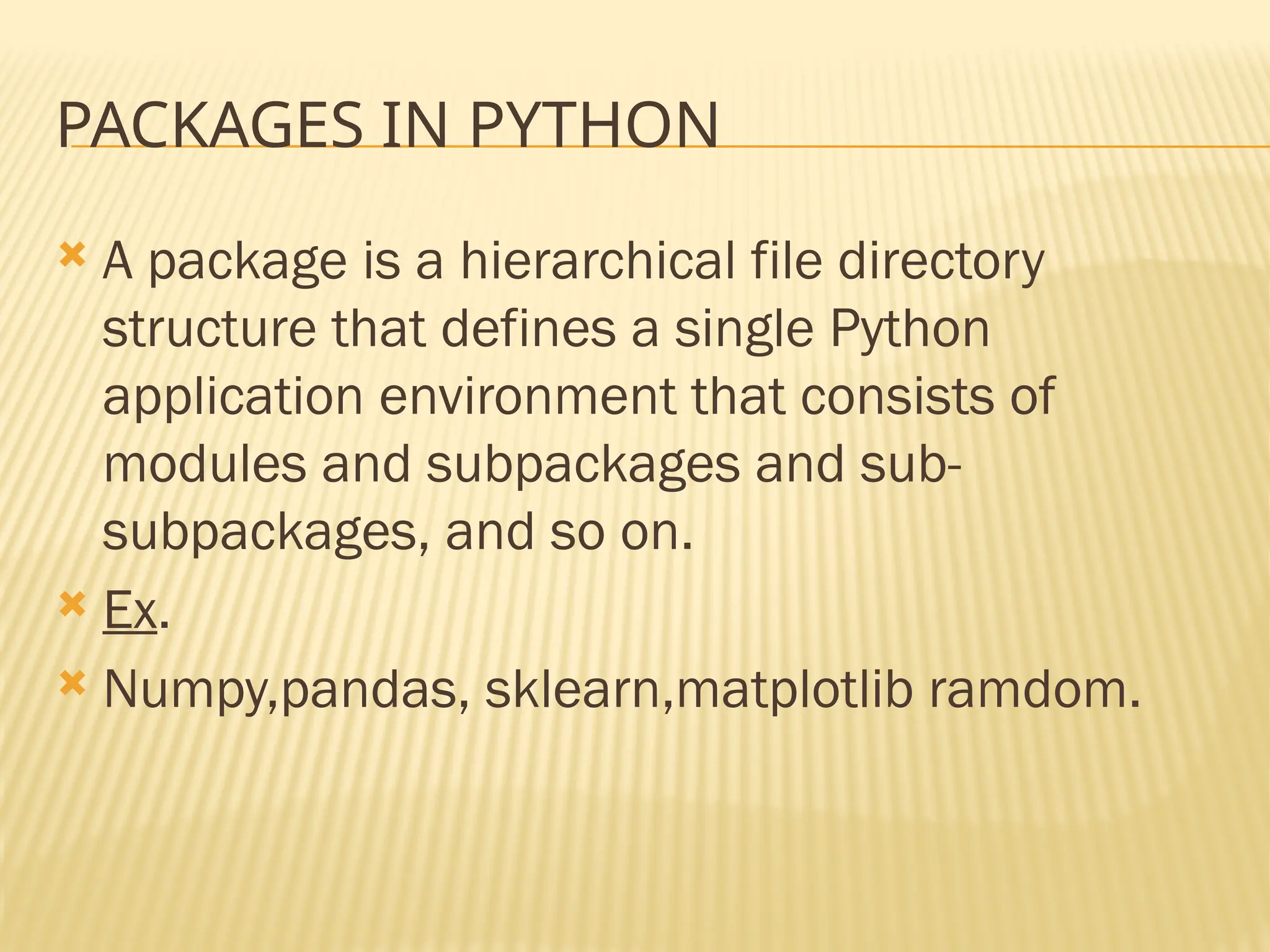 PACKAGES IN PYTHON

A package is a hierarchical file directory structure that defines a single Python application environment that consists of modules and subpackages and sub-subpackages, and so on.

Ex.

Numpy,pandas, sklearn,matplotlib ramdom.